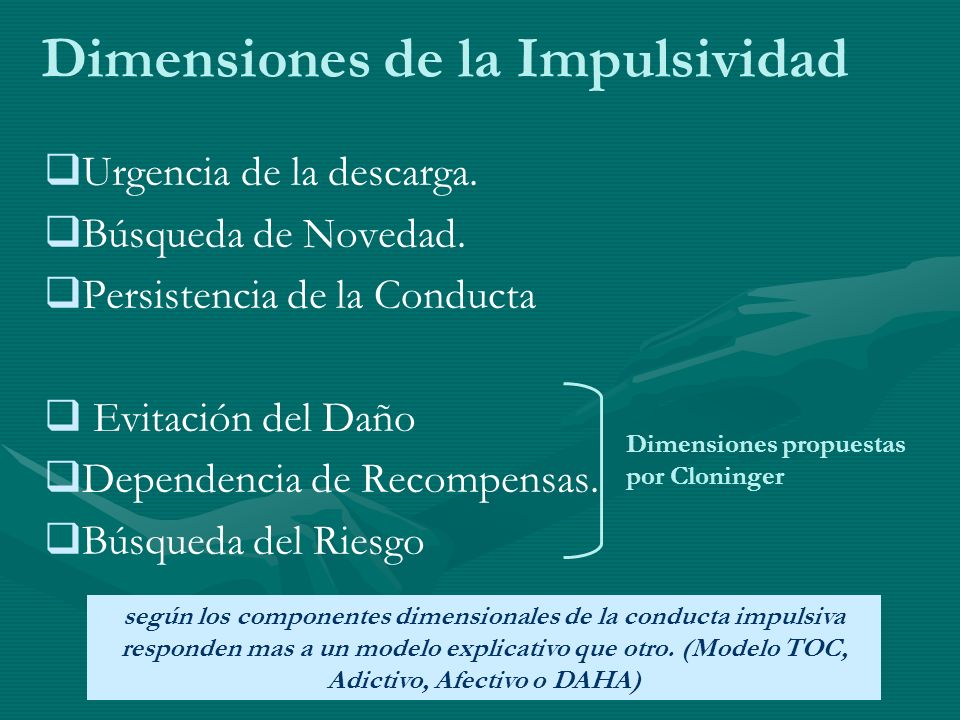 Dimensiones de la Impulsividad

❑Urgencia de la descarga.
❑Búsqueda de Novedad.
❑Persistencia de la Conducta

❑ Evitación del Daño
❑Dependencia de Recompensas.
❑Búsqueda del Riesgo

Dimensiones propuestas por Cloninger

según los componentes dimensionales de la conducta impulsiva responden mas a un modelo explicativo que otro. (Modelo TOC, Adictivo, Afectivo o DAHA)